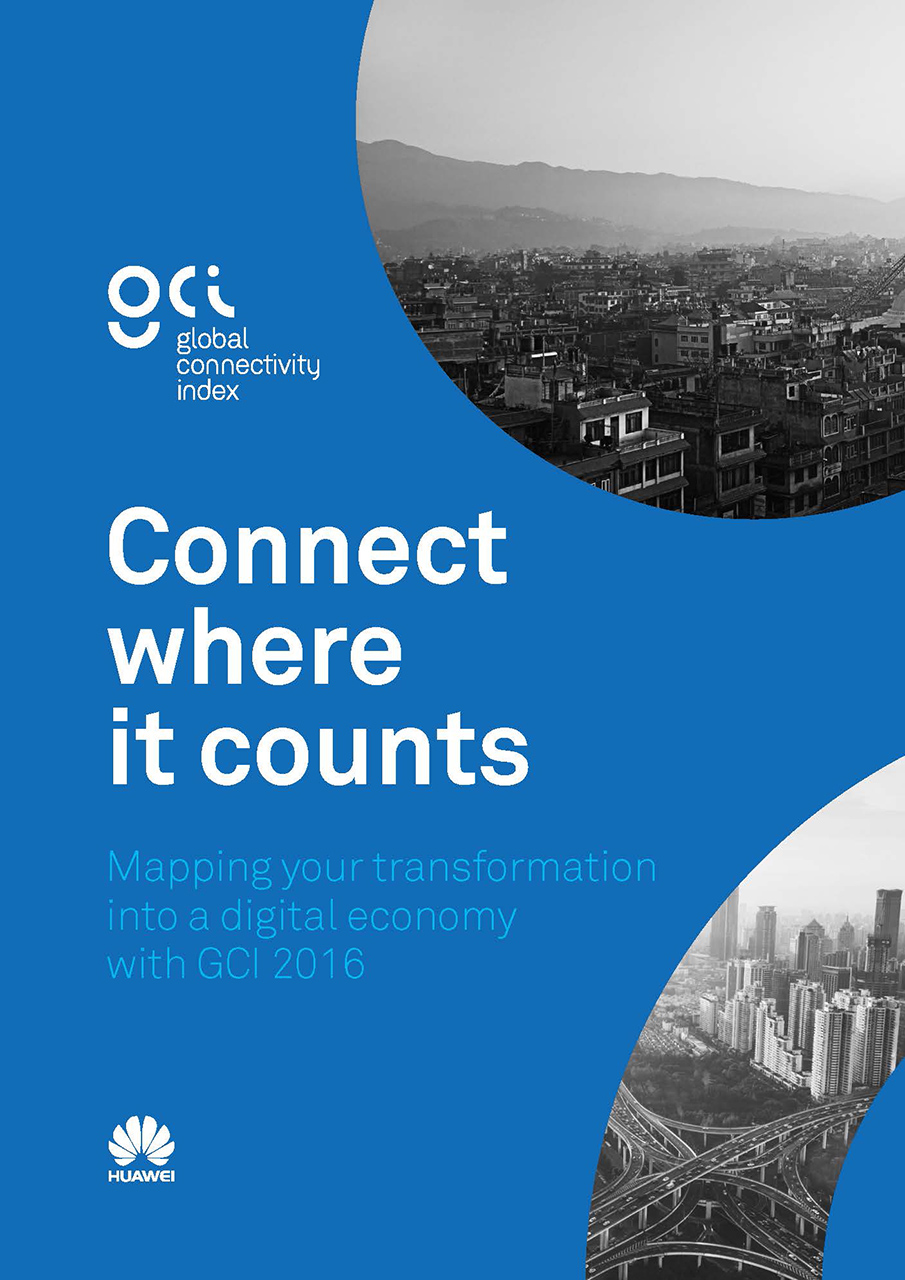 gci
global connectivity index

Connect where it counts

Mapping your transformation into a digital economy with GCI 2016

HUAWEI